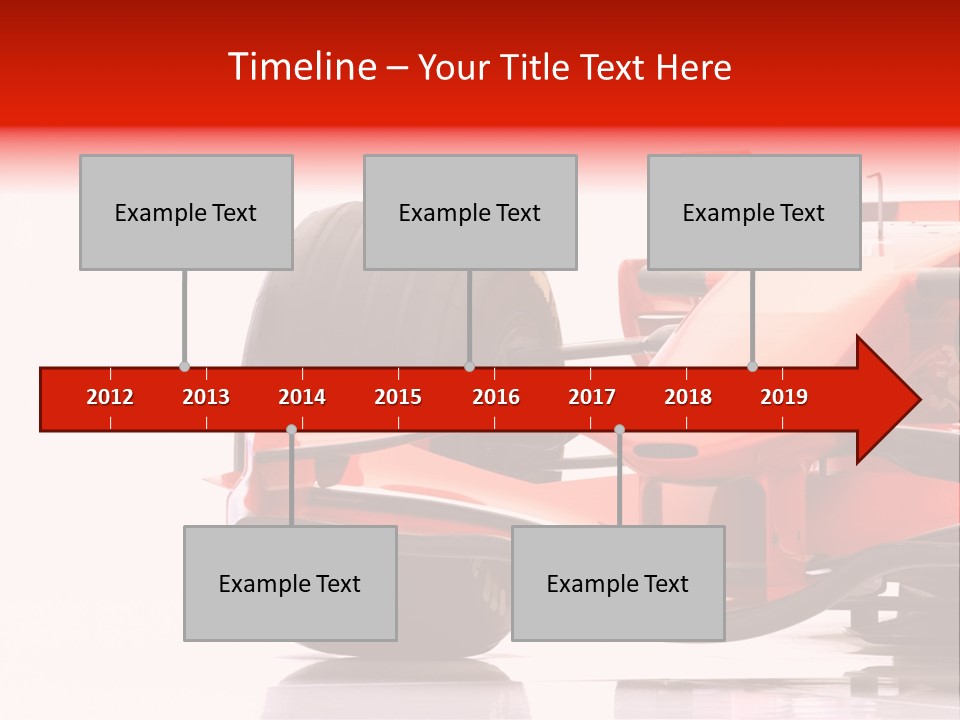 Timeline – Your Title Text Here

Example Text

Example Text

Example Text

2012 2013 2014 2015 2016 2017 2018 2019

Example Text

Example Text